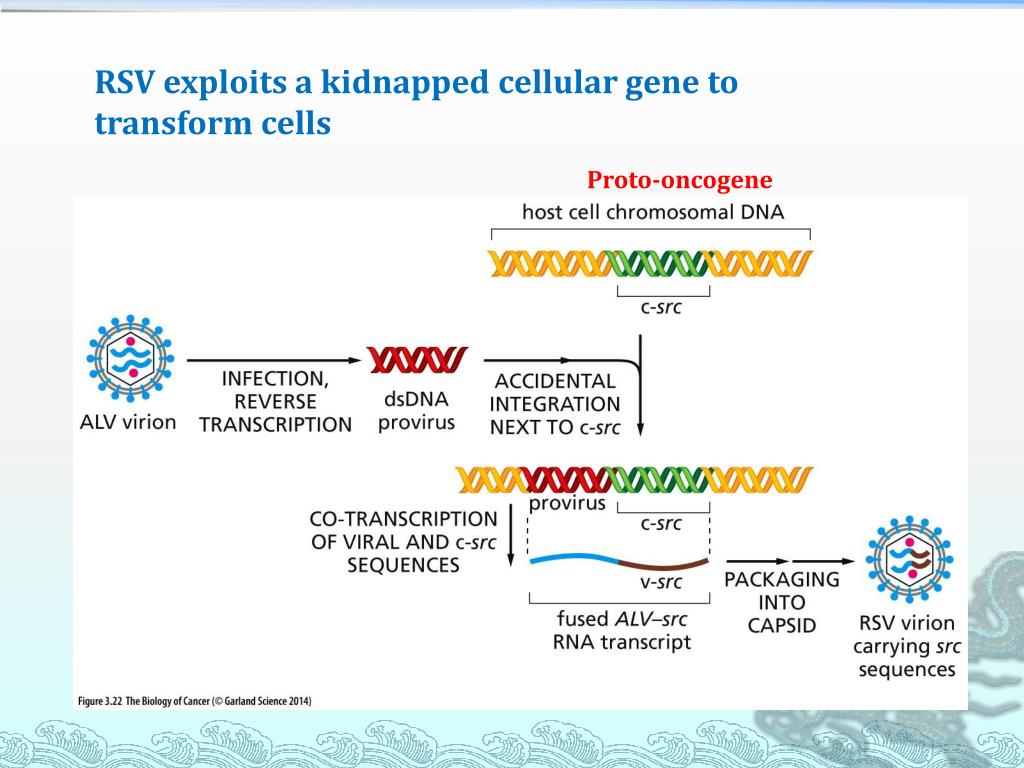 RSV exploits a kidnapped cellular gene to transform cells

Proto-oncogene

host cell chromosomal DNA

c-src

ALV virion

INFECTION, REVERSE TRANSCRIPTION

dsDNA provirus

ACCIDENTAL INTEGRATION NEXT TO c-src

provirus

c-src

CO-TRANSCRIPTION OF VIRAL AND c-src SEQUENCES

v-src

fused ALV–src RNA transcript

PACKAGING INTO CAPSID

RSV virion carrying src sequences

Figure 3.22 The Biology of Cancer (© Garland Science 2014)